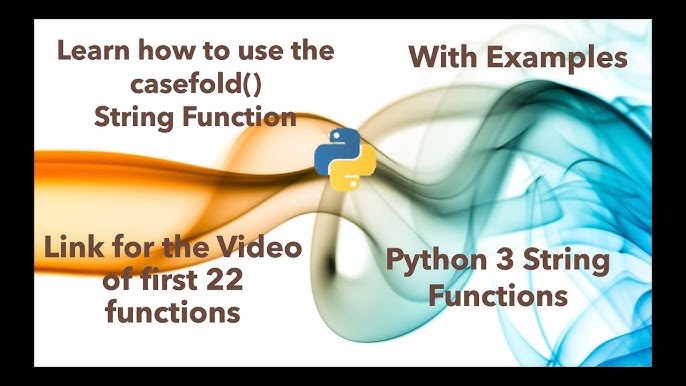 Learn how to use the casefold() String Function

With Examples

Link for the Video of first 22 functions

Python 3 String Functions